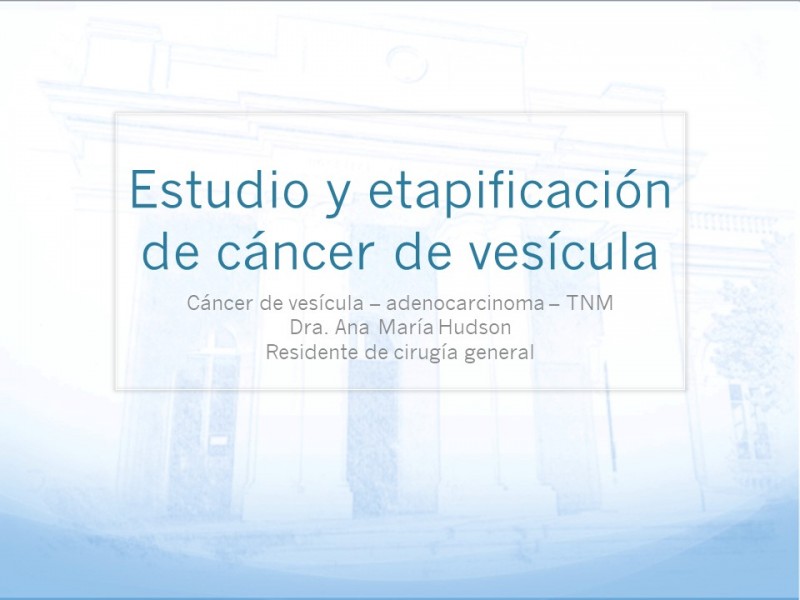 Estudio y etapificación de cáncer de vesícula

Cáncer de vesícula – adenocarcinoma – TNM
Dra. Ana María Hudson
Residente de cirugía general